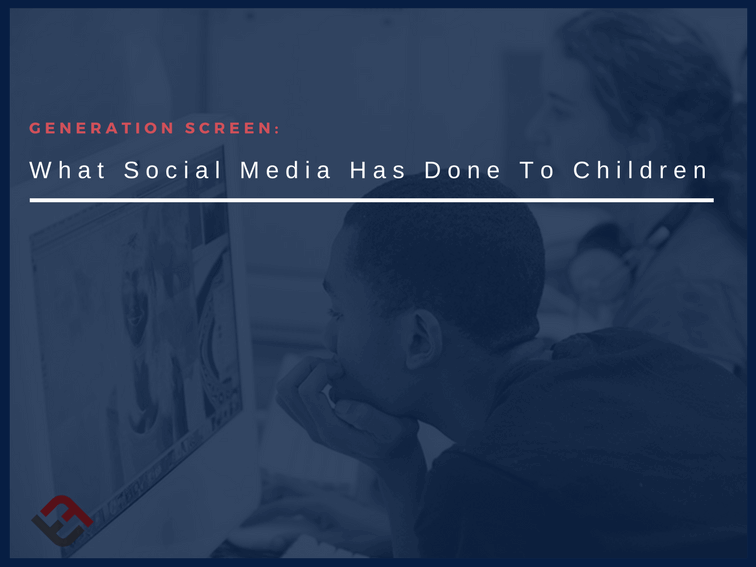 GENERATION SCREEN:

What Social Media Has Done To Children